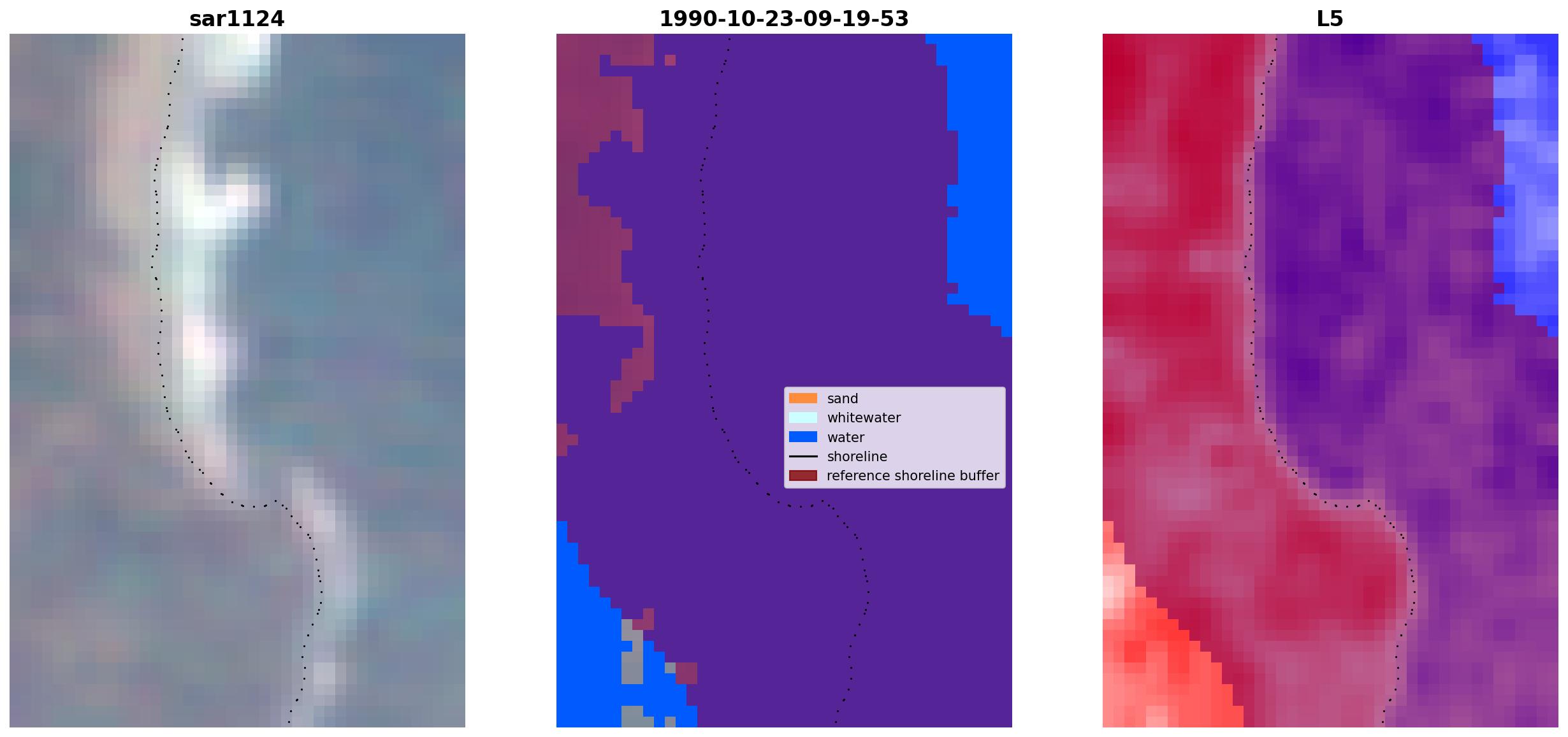 sar1124

1990-10-23-09-19-53

sand
whitewater
water
shoreline
reference shoreline buffer

L5